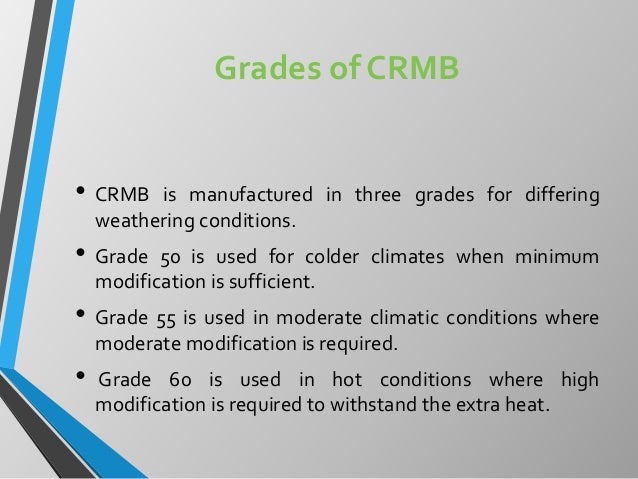 Grades of CRMB

• CRMB is manufactured in three grades for differing weathering conditions.

• Grade 50 is used for colder climates when minimum modification is sufficient.

• Grade 55 is used in moderate climatic conditions where moderate modification is required.

• Grade 60 is used in hot conditions where high modification is required to withstand the extra heat.